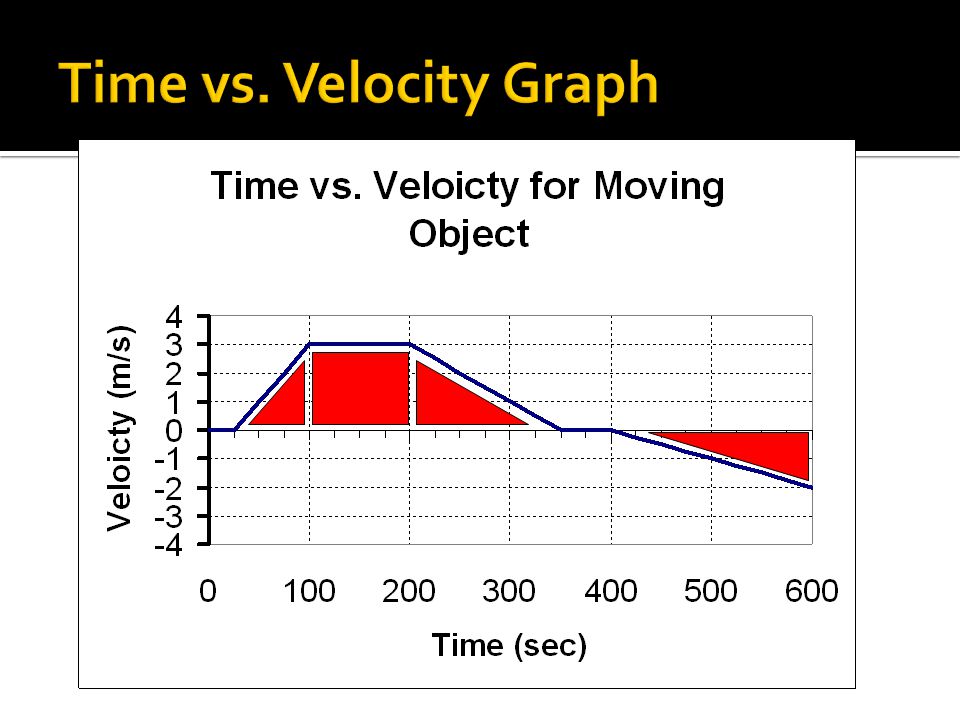 Time vs. Velocity Graph

Time vs. Veloicty for Moving Object

Veloicty (m/s)

4
3
2
1
0
-1
-2
-3
-4

0 100 200 300 400 500 600

Time (sec)